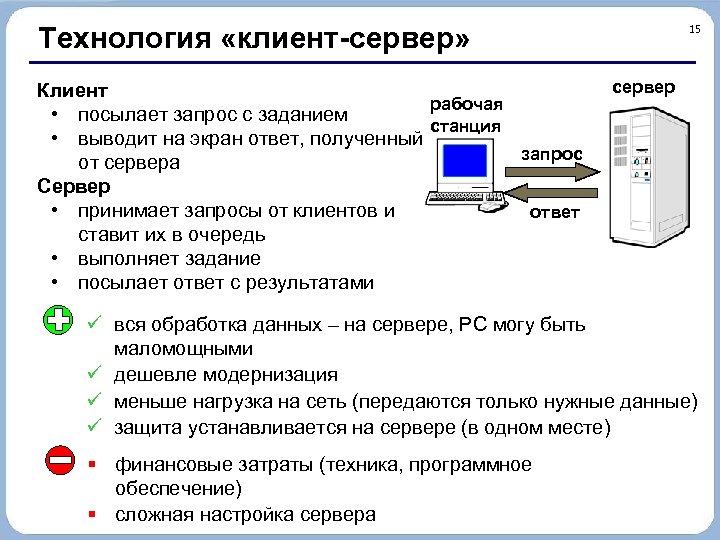 Технология «клиент-сервер»

15

Клиент
• посылает запрос с заданием
• выводит на экран ответ, полученный от сервера
Сервер
• принимает запросы от клиентов и ставит их в очередь
• выполняет задание
• посылает ответ с результатами

рабочая станция

сервер

запрос

ответ

✓ вся обработка данных – на сервере, РС могу быть маломощными
✓ дешевле модернизация
✓ меньше нагрузка на сеть (передаются только нужные данные)
✓ защита устанавливается на сервере (в одном месте)

▪ финансовые затраты (техника, программное обеспечение)
▪ сложная настройка сервера